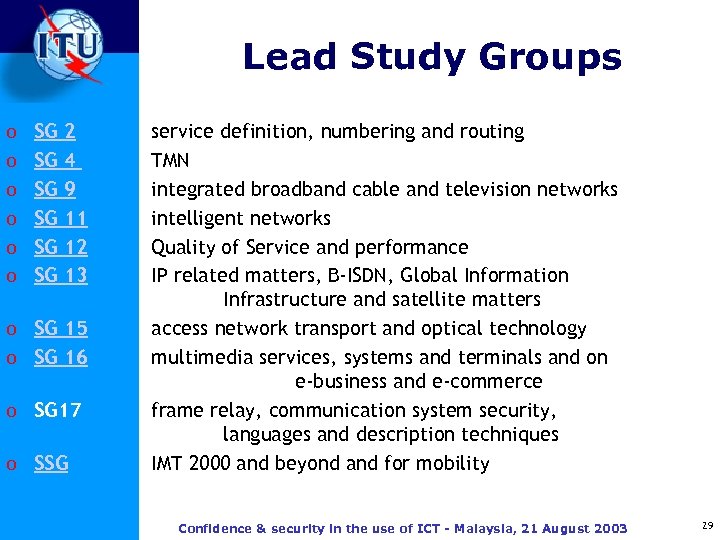 ITU

Lead Study Groups

o SG 2 service definition, numbering and routing
o SG 4 TMN
o SG 9 integrated broadband cable and television networks
o SG 11 intelligent networks
o SG 12 Quality of Service and performance
o SG 13 IP related matters, B-ISDN, Global Information Infrastructure and satellite matters
o SG 15 access network transport and optical technology
o SG 16 multimedia services, systems and terminals and on e-business and e-commerce
o SG17 frame relay, communication system security, languages and description techniques
o SSG IMT 2000 and beyond and for mobility

Confidence & security in the use of ICT - Malaysia, 21 August 2003

29